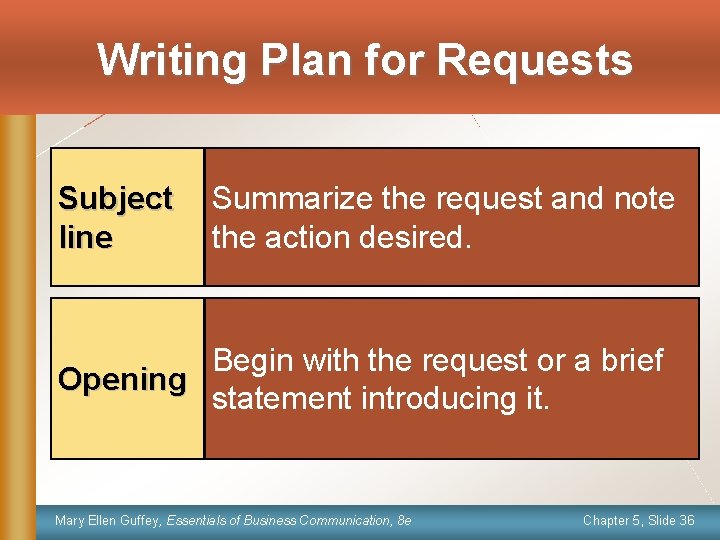 Writing Plan for Requests

| Subject line | Summarize the request and note the action desired. |
|---|---|
| Opening | Begin with the request or a brief statement introducing it. |

Mary Ellen Guffey, Essentials of Business Communication, 8e

Chapter 5, Slide 36